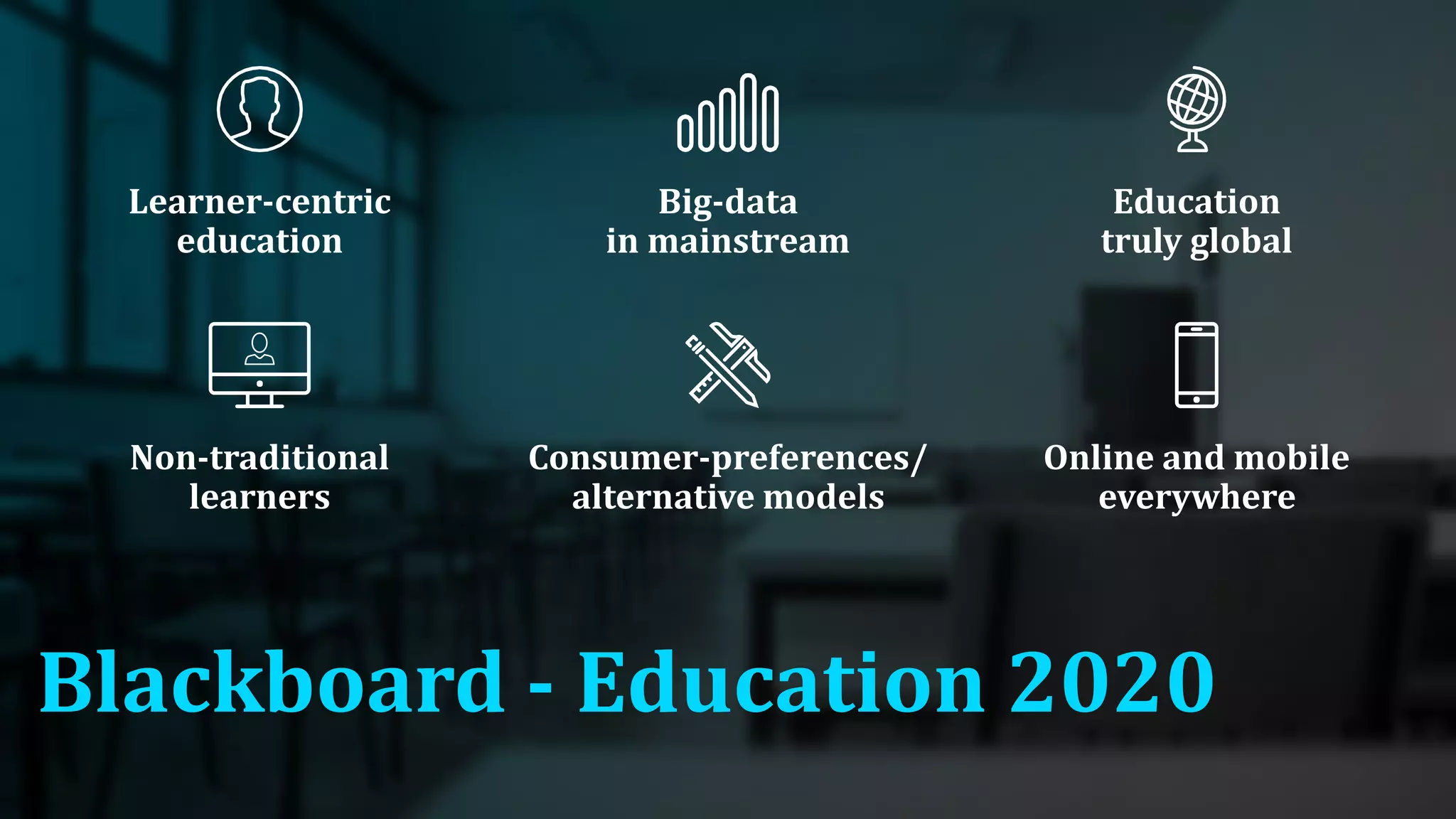 Learner-centric education

Big-data in mainstream

Education truly global

Non-traditional learners

Consumer-preferences/ alternative models

Online and mobile everywhere

Blackboard - Education 2020